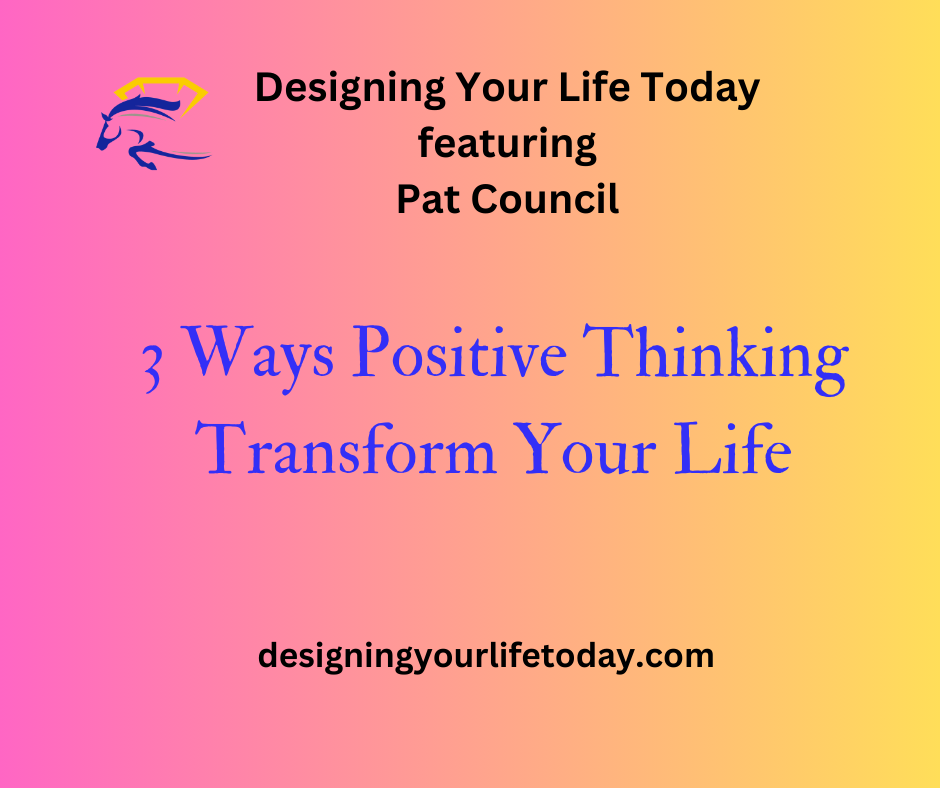 Designing Your Life Today
featuring
Pat Council

3 Ways Positive Thinking Transform Your Life

designingyourlifetoday.com